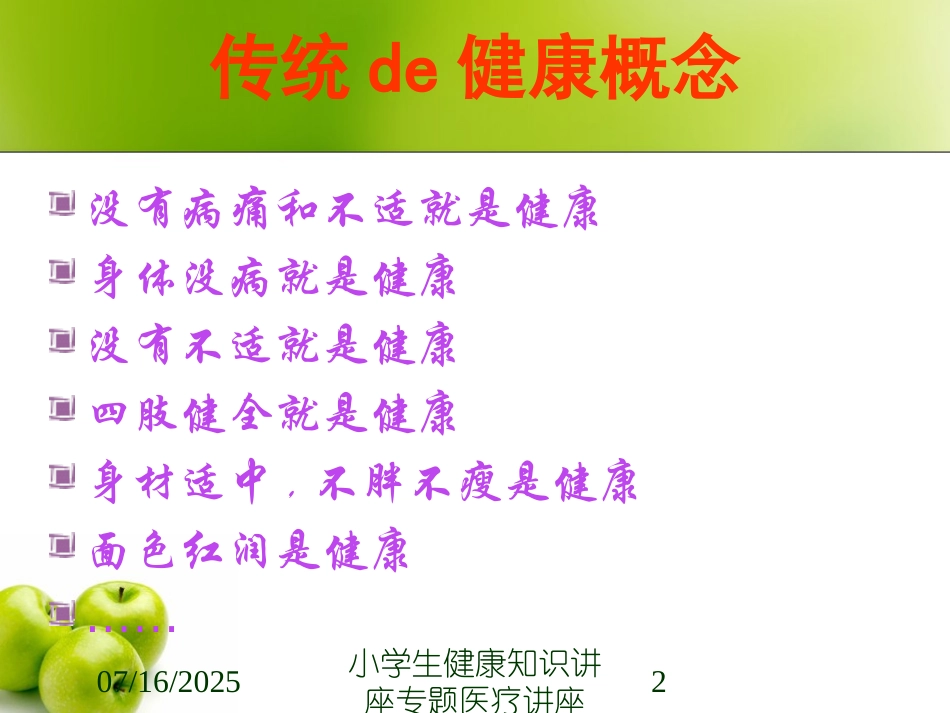 传统 de 健康概念

没有病痛和不适就是健康

身体没病就是健康

没有不适就是健康

四肢健全就是健康

身材适中，不胖不瘦是健康

面色红润是健康

……

07/16/2025

小学生健康知识讲座专题医疗讲座

2